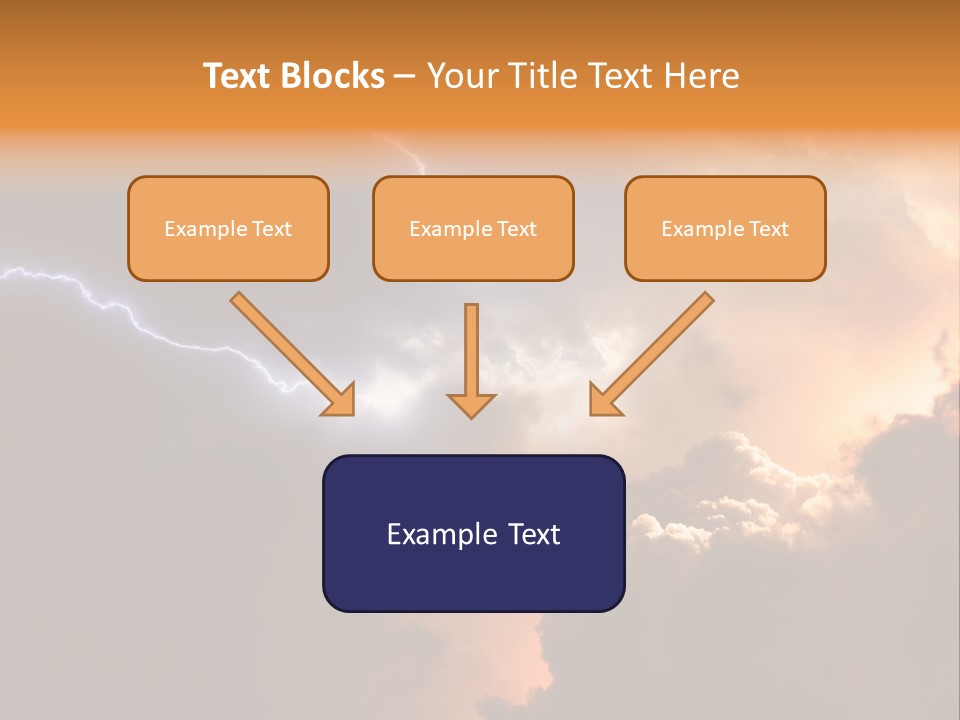 Text Blocks – Your Title Text Here

Example Text

Example Text

Example Text

Example Text